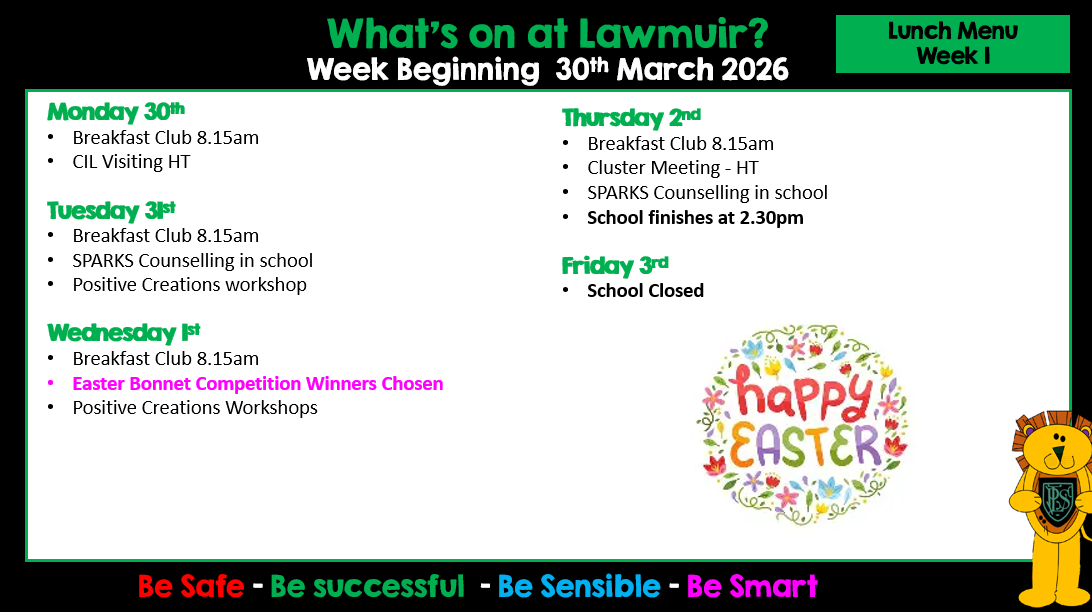 What's on at Lawmuir?
Week Beginning 30th March 2026

Lunch Menu
Week 1

Monday 30th
• Breakfast Club 8.15am
• CIL Visiting HT

Tuesday 31st
• Breakfast Club 8.15am
• SPARKS Counselling in school
• Positive Creations workshop

Wednesday 1st
• Breakfast Club 8.15am
• Easter Bonnet Competition Winners Chosen
• Positive Creations Workshops

Thursday 2nd
• Breakfast Club 8.15am
• Cluster Meeting - HT
• SPARKS Counselling in school
• School finishes at 2.30pm

Friday 3rd
• School Closed

happy EASTER

LPS

Be Safe - Be successful - Be Sensible - Be Smart